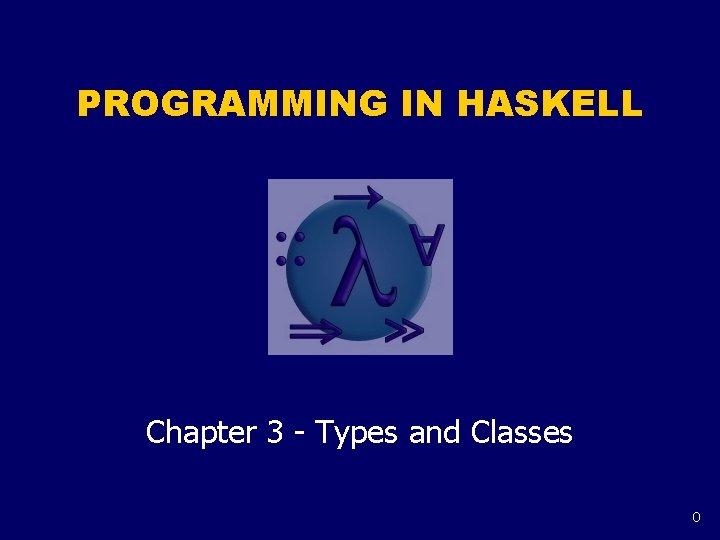 PROGRAMMING IN HASKELL

Chapter 3 - Types and Classes

0